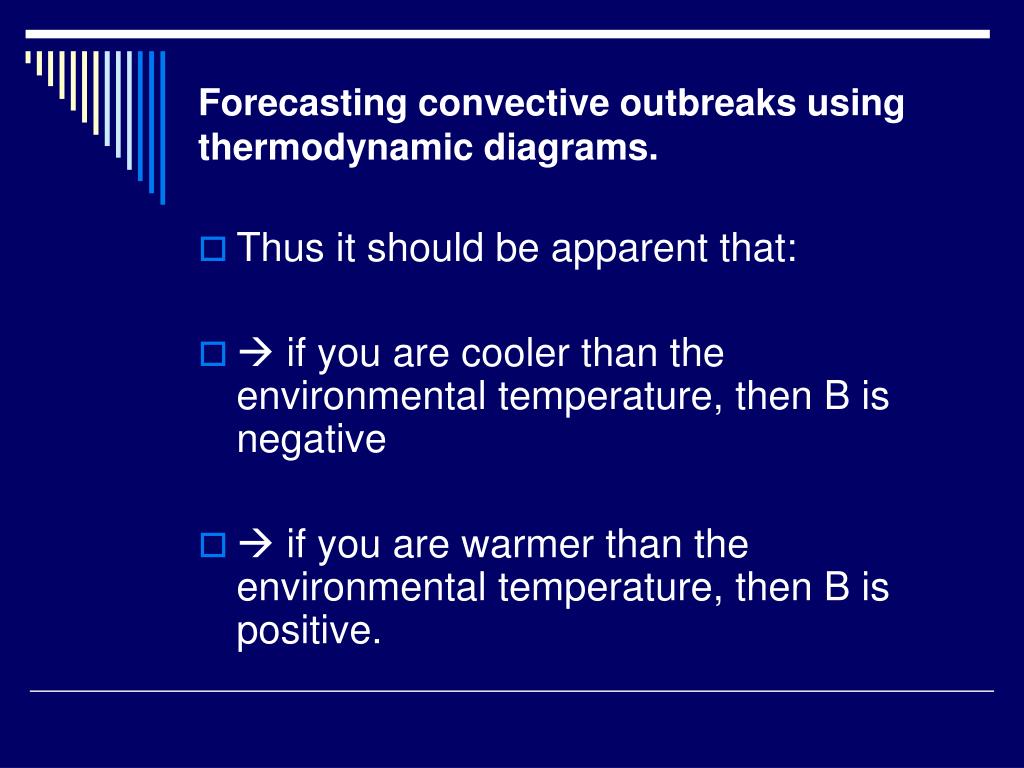 Forecasting convective outbreaks using thermodynamic diagrams.

Thus it should be apparent that:

→ if you are cooler than the environmental temperature, then B is negative

→ if you are warmer than the environmental temperature, then B is positive.